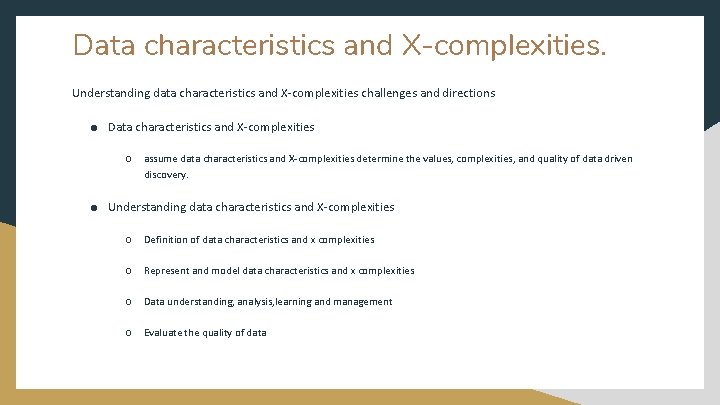 Data characteristics and X-complexities.

Understanding data characteristics and X-complexities challenges and directions

● Data characteristics and X-complexities

○ assume data characteristics and X-complexities determine the values, complexities, and quality of data driven discovery.

● Understanding data characteristics and X-complexities

○ Definition of data characteristics and x complexities

○ Represent and model data characteristics and x complexities

○ Data understanding, analysis,learning and management

○ Evaluate the quality of data